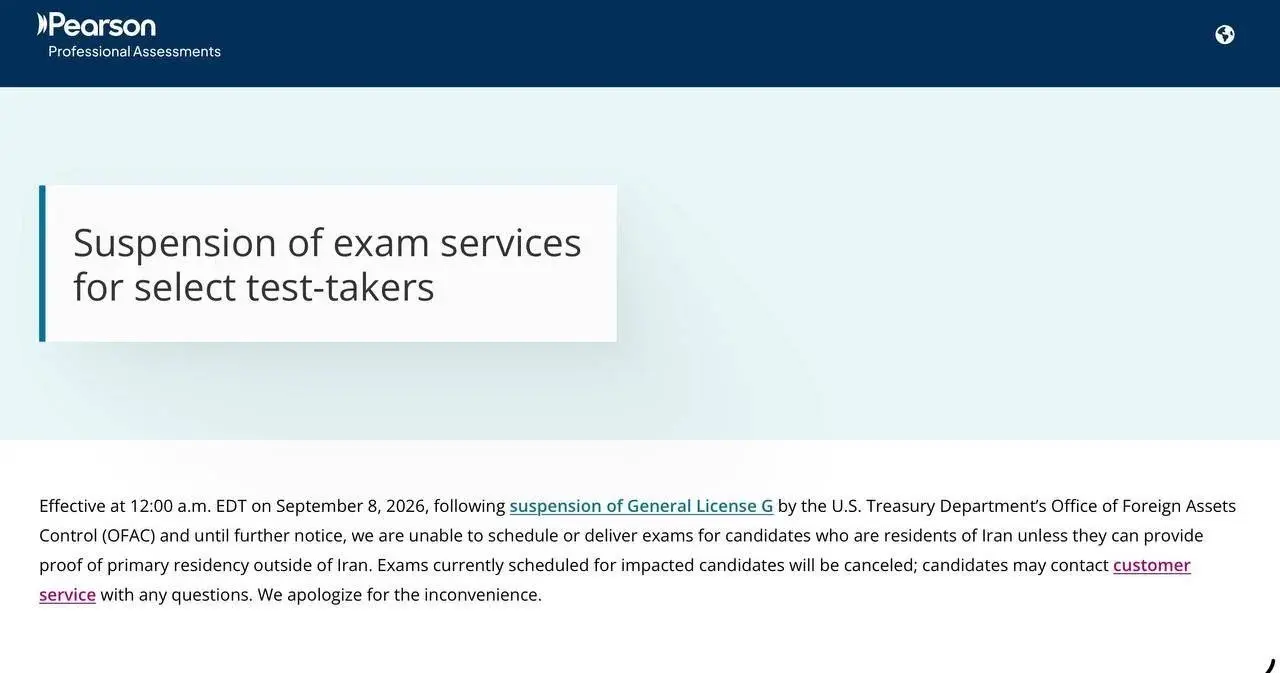 Pearson
Professional Assessments

Suspension of exam services for select test-takers

Effective at 12:00 a.m. EDT on September 8, 2026, following suspension of General License G by the U.S. Treasury Department's Office of Foreign Assets Control (OFAC) and until further notice, we are unable to schedule or deliver exams for candidates who are residents of Iran unless they can provide proof of primary residency outside of Iran. Exams currently scheduled for impacted candidates will be canceled; candidates may contact customer service with any questions. We apologize for the inconvenience.